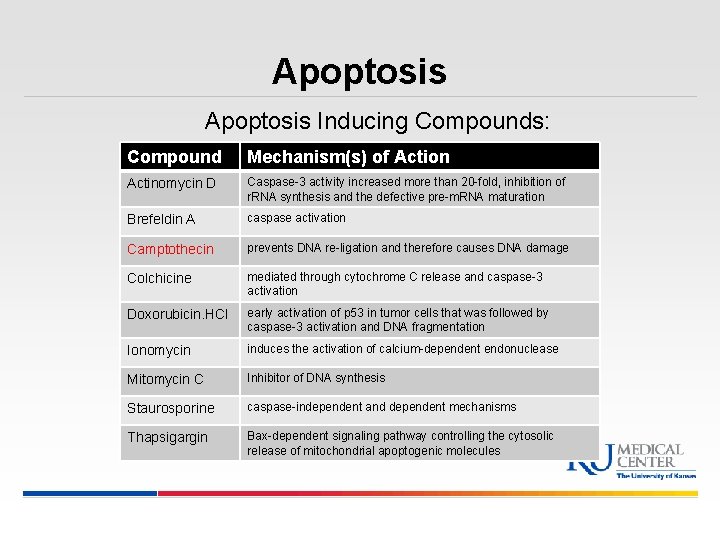 Apoptosis

Apoptosis Inducing Compounds:

| Compound | Mechanism(s) of Action |
|---|---|
| Actinomycin D | Caspase-3 activity increased more than 20-fold, inhibition of rRNA synthesis and the defective pre-mRNA maturation |
| Brefeldin A | caspase activation |
| Camptothecin | prevents DNA re-ligation and therefore causes DNA damage |
| Colchicine | mediated through cytochrome C release and caspase-3 activation |
| Doxorubicin.HCl | early activation of p53 in tumor cells that was followed by caspase-3 activation and DNA fragmentation |
| Ionomycin | induces the activation of calcium-dependent endonuclease |
| Mitomycin C | Inhibitor of DNA synthesis |
| Staurosporine | caspase-independent and dependent mechanisms |
| Thapsigargin | Bax-dependent signaling pathway controlling the cytosolic release of mitochondrial apoptogenic molecules |

KU MEDICAL CENTER
The University of Kansas